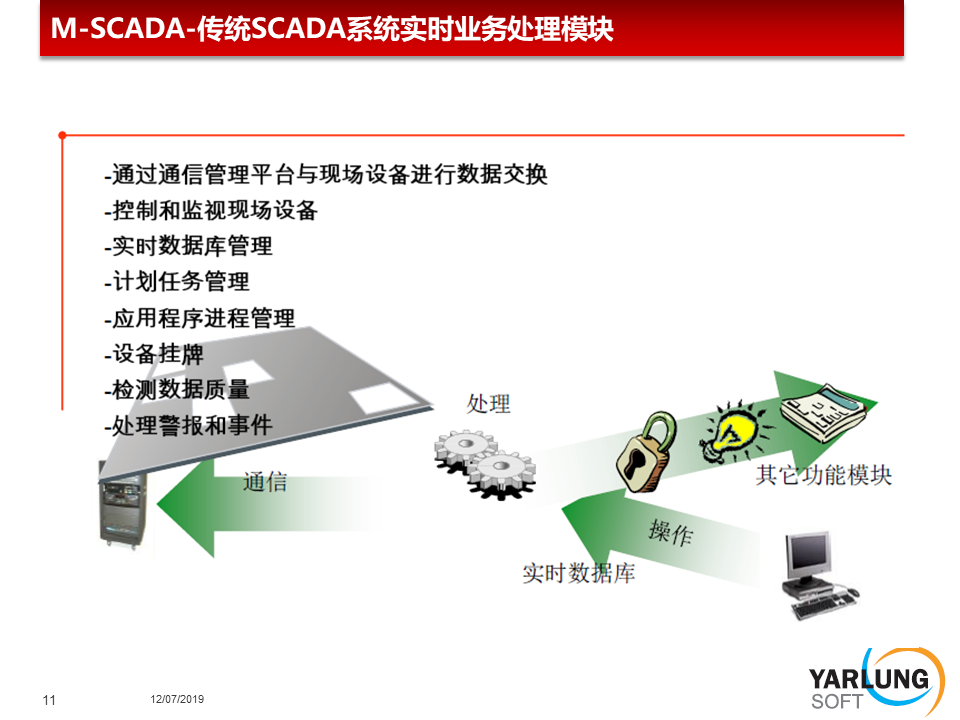 M-SCADA-传统SCADA系统实时业务处理模块

-通过通信管理平台与现场设备进行数据交换
-控制和监视现场设备
-实时数据库管理
-计划任务管理
-应用程序进程管理
-设备挂牌
-检测数据质量
-处理警报和事件

处理

通信

其它功能模块

操作

实时数据库

11

12/07/2019

YARLUNG
SOFT